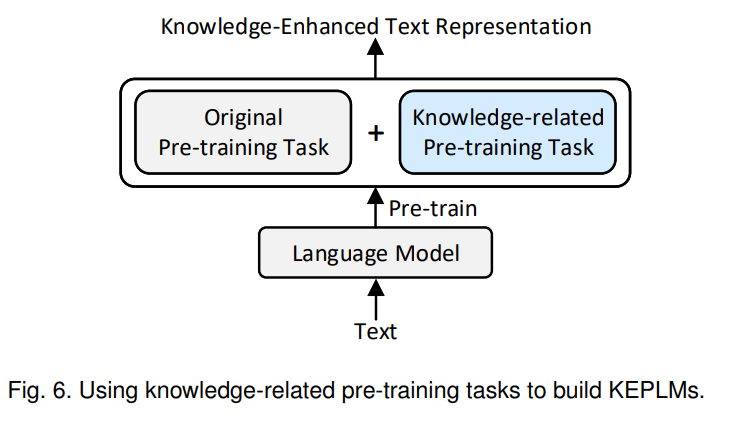 Knowledge-Enhanced Text Representation

Original Pre-training Task

+

Knowledge-related Pre-training Task

Pre-train

Language Model

Text

Fig. 6. Using knowledge-related pre-training tasks to build KEPLMs.